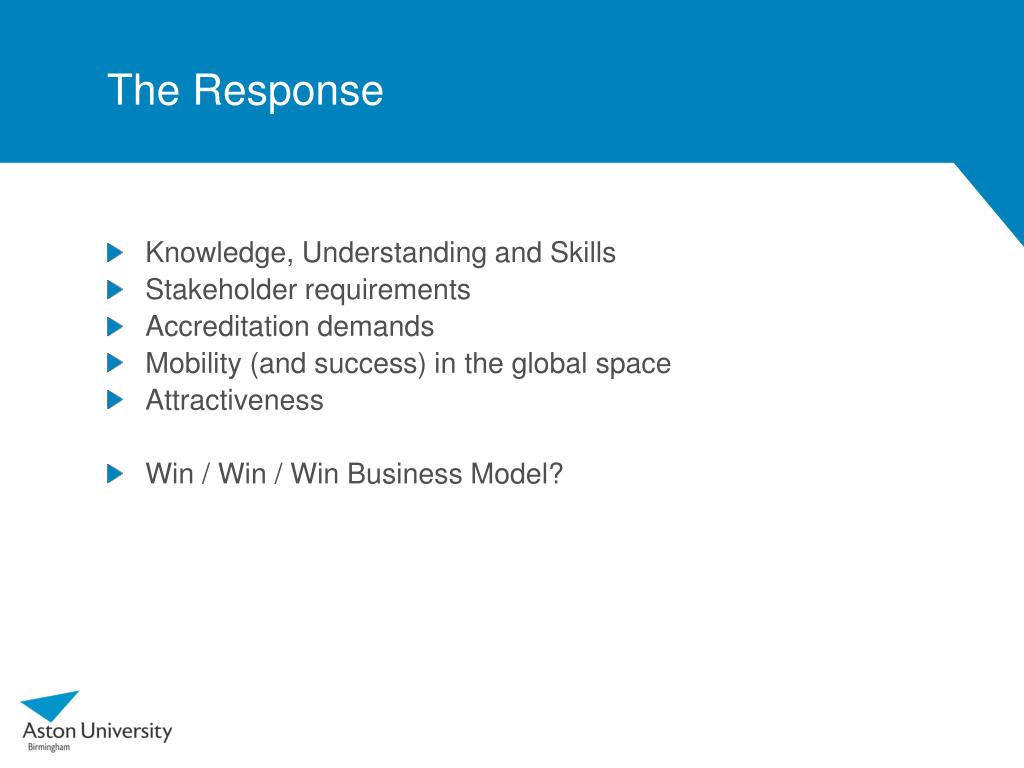 The Response

Knowledge, Understanding and Skills
Stakeholder requirements
Accreditation demands
Mobility (and success) in the global space
Attractiveness

Win / Win / Win Business Model?

Aston University
Birmingham